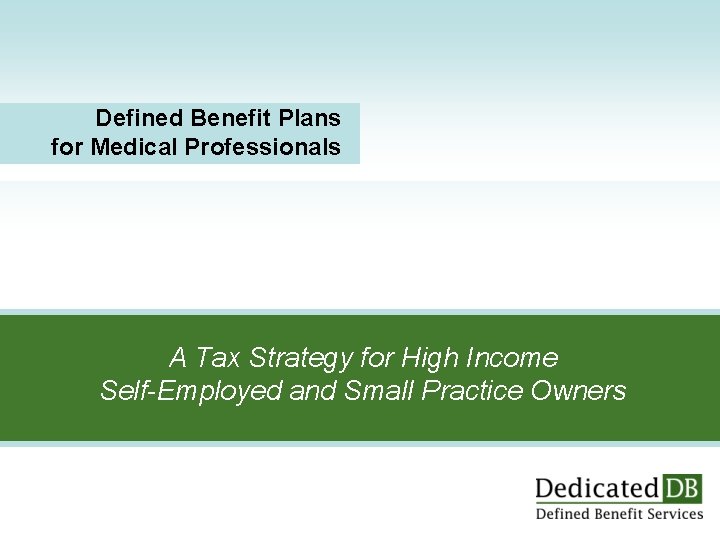 Defined Benefit Plans
for Medical Professionals

A Tax Strategy for High Income
Self-Employed and Small Practice Owners

Dedicated DB
Defined Benefit Services